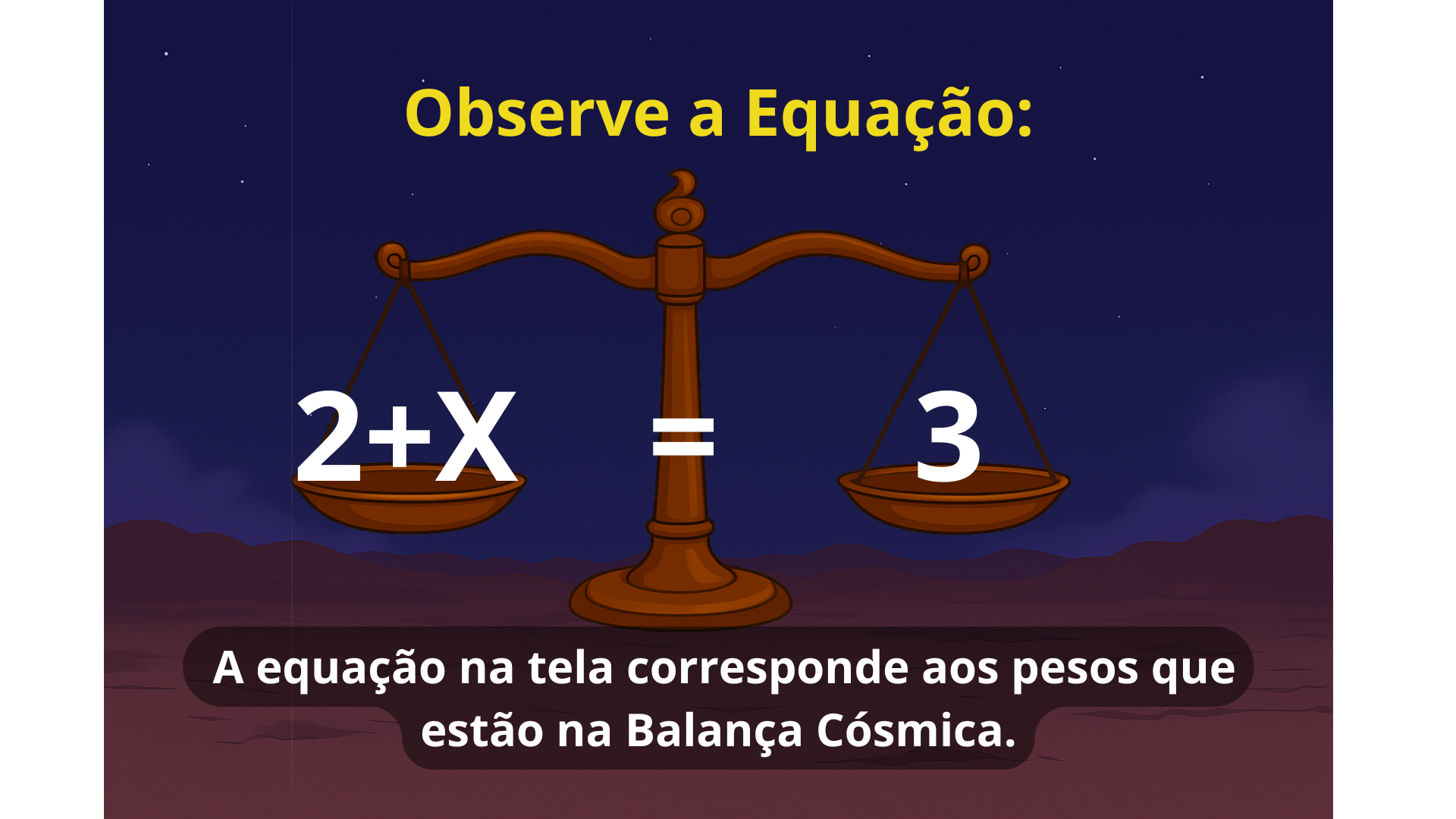 Observe a Equação:

$2+X = 3$

A equação na tela corresponde aos pesos que estão na Balança Cósmica.